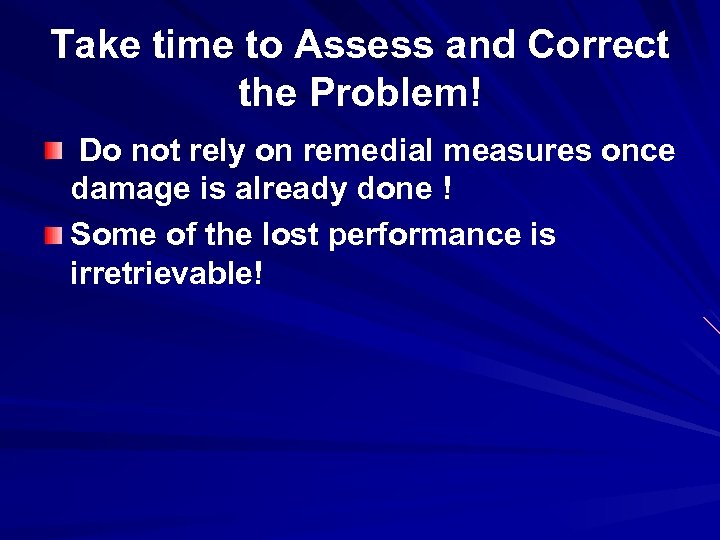 Take time to Assess and Correct the Problem!

Do not rely on remedial measures once damage is already done !

Some of the lost performance is irretrievable!